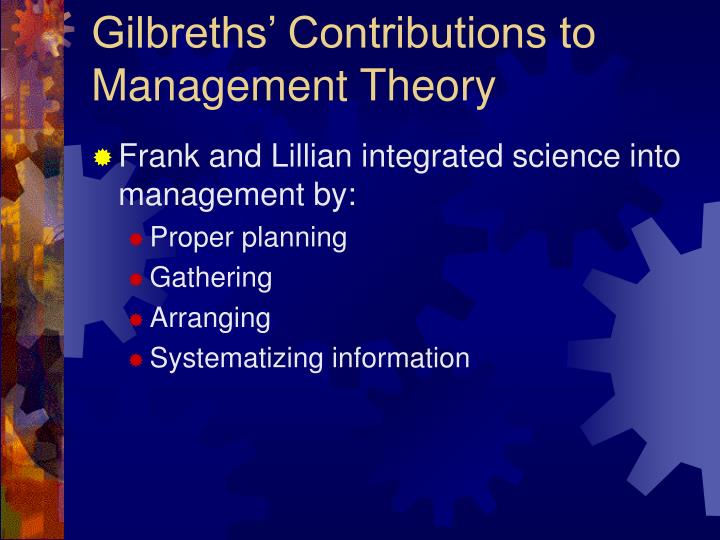 Gilbreths’ Contributions to Management Theory

Frank and Lillian integrated science into management by:

Proper planning
Gathering
Arranging
Systematizing information